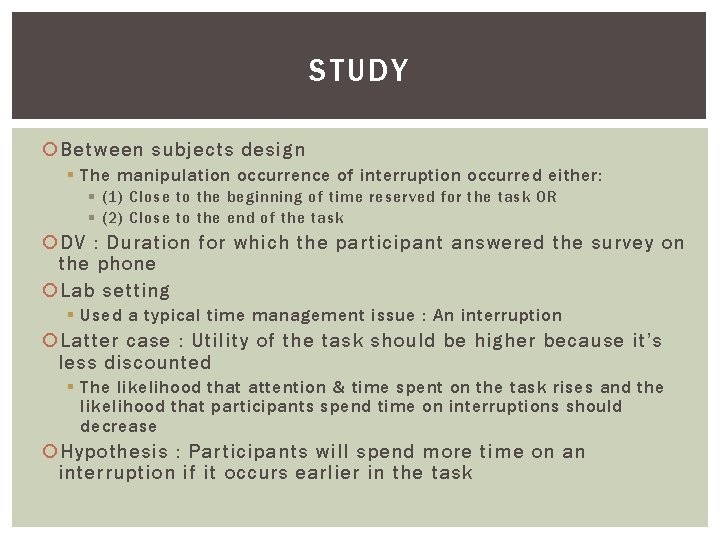 STUDY

Between subjects design

The manipulation occurrence of interruption occurred either:

(1) Close to the beginning of time reserved for the task OR

(2) Close to the end of the task

DV : Duration for which the participant answered the survey on the phone

Lab setting

Used a typical time management issue : An interruption

Latter case : Utility of the task should be higher because it's less discounted

The likelihood that attention & time spent on the task rises and the likelihood that participants spend time on interruptions should decrease

Hypothesis : Participants will spend more time on an interruption if it occurs earlier in the task